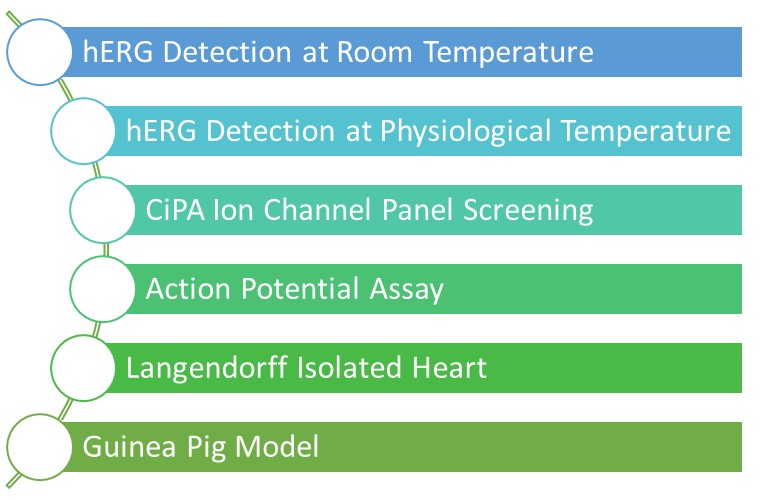 hERG Detection at Room Temperature

hERG Detection at Physiological Temperature

CiPA Ion Channel Panel Screening

Action Potential Assay

Langendorff Isolated Heart

Guinea Pig Model